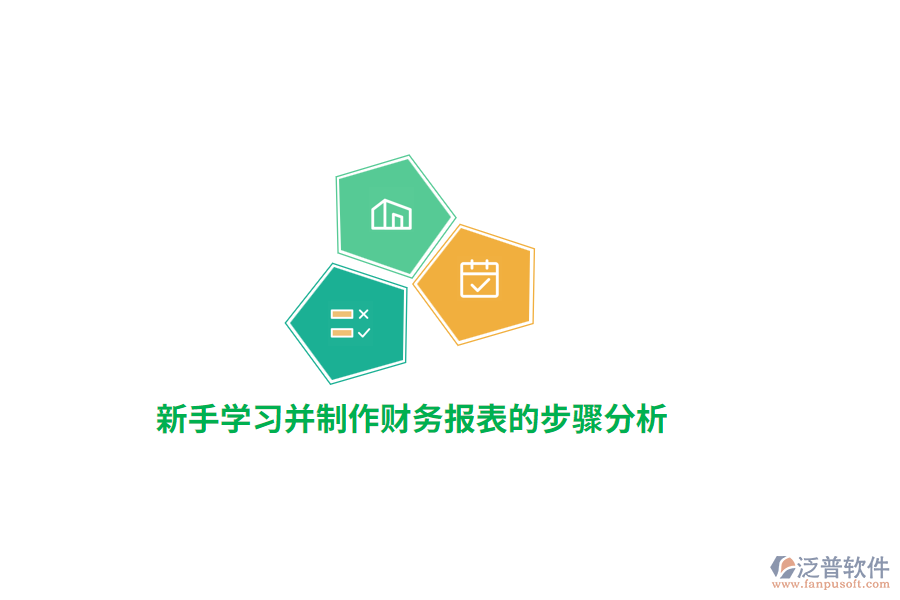 新手学习并制作财务报表的步骤分析

泛普软件
www.fanpusoft.com